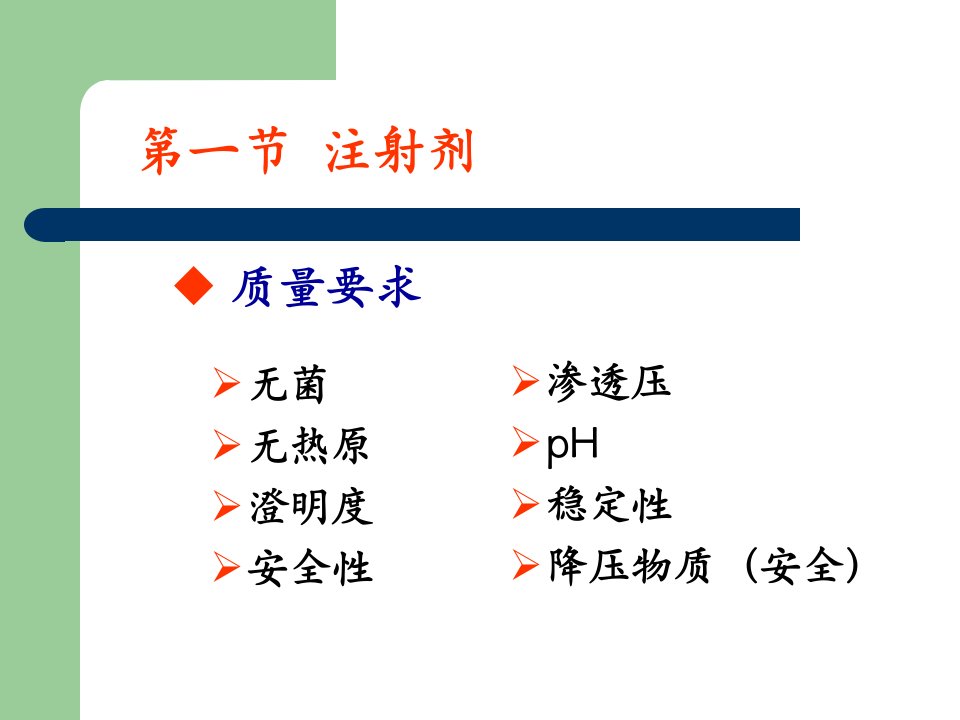 第一节 注射剂

◆ 质量要求

➢ 无菌
➢ 无热原
➢ 澄明度
➢ 安全性

➢ 渗透压
➢ pH
➢ 稳定性
➢ 降压物质（安全）